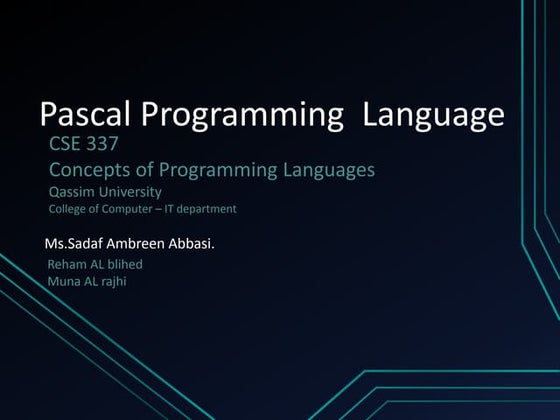 Pascal Programming Language

CSE 337
Concepts of Programming Languages
Qassim University
College of Computer – IT department

Ms.Sadaf Ambreen Abbasi.

Reham AL blihed
Muna AL rajhi